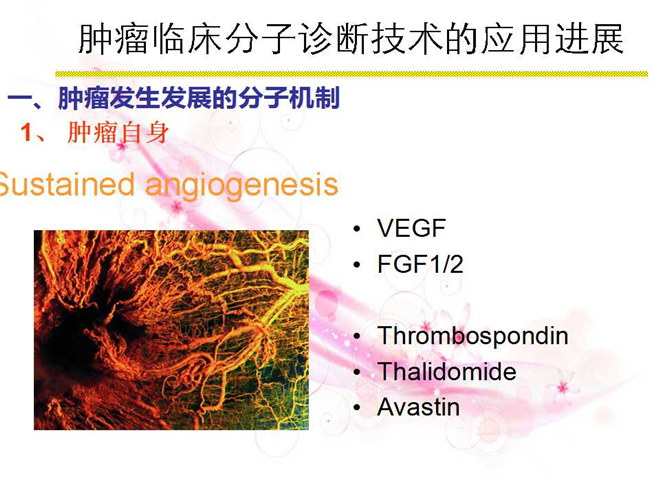 肿瘤临床分子诊断技术的应用进展

一、肿瘤发生发展的分子机制

1、 肿瘤自身

Sustained angiogenesis

• VEGF
• FGF1/2

• Thrombospondin
• Thalidomide
• Avastin